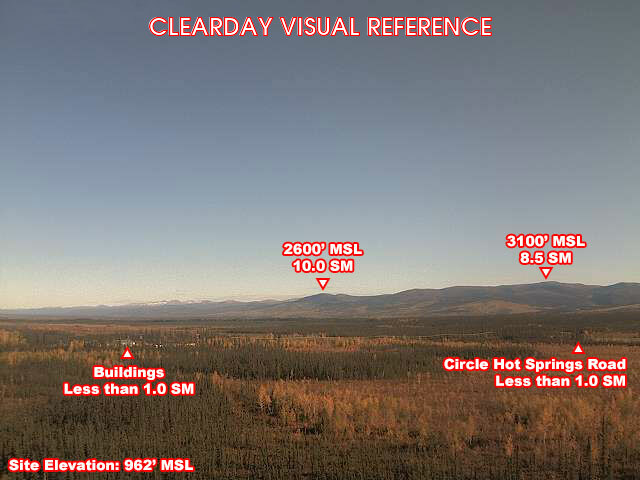 CLEARDAY VISUAL REFERENCE

2600' MSL
10.0 SM

3100' MSL
8.5 SM

Buildings
Less than 1.0 SM

Circle Hot Springs Road
Less than 1.0 SM

Site Elevation: 962' MSL